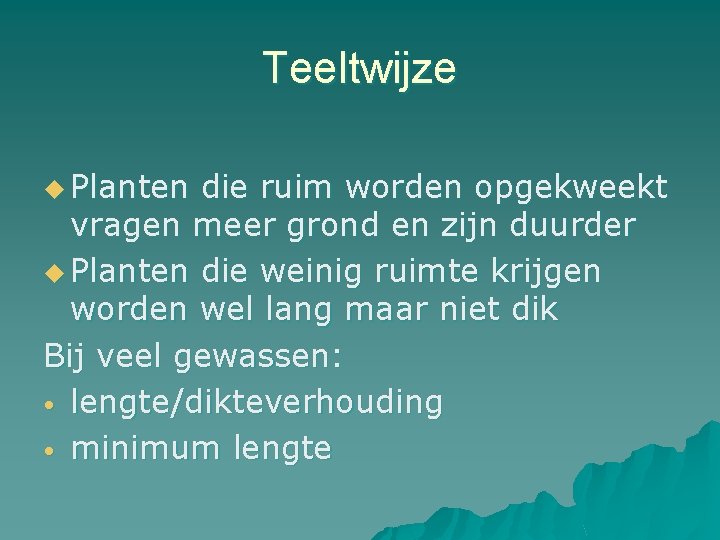 Teeltwijze

◆ Planten die ruim worden opgekweekt vragen meer grond en zijn duurder
◆ Planten die weinig ruimte krijgen worden wel lang maar niet dik

Bij veel gewassen:
• lengte/dikteverhouding
• minimum lengte